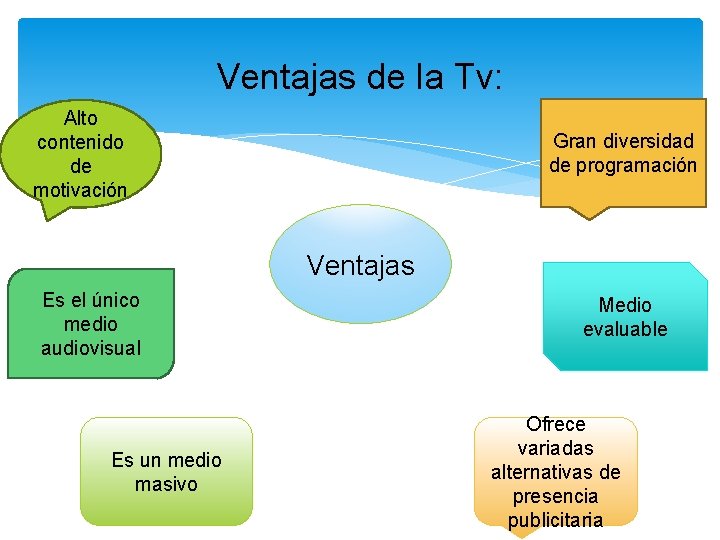 Ventajas de la Tv:

Alto contenido de motivación

Gran diversidad de programación

Ventajas

Es el único medio audiovisual

Medio evaluable

Es un medio masivo

Ofrece variadas alternativas de presencia publicitaria